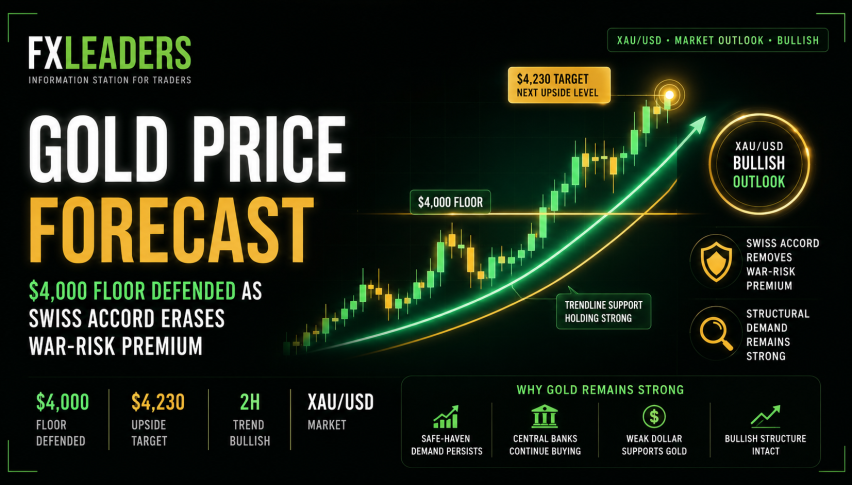 FXLEADERS
INFORMATION STATION FOR TRADERS

XAU/USD • MARKET OUTLOOK • BULLISH

GOLD PRICE FORECAST

$4,000 FLOOR DEFENDED AS SWISS ACCORD ERASES WAR-RISK PREMIUM

$4,230 TARGET
NEXT UPSIDE LEVEL

$4,000 FLOOR

TRENDLINE SUPPORT HOLDING STRONG

XAU/USD
BULLISH
OUTLOOK

SWISS ACCORD REMOVES WAR-RISK PREMIUM

STRUCTURAL DEMAND REMAINS STRONG

$4,000
FLOOR DEFENDED

$4,230
UPSIDE TARGET

2H
TREND BULLISH

XAU/USD
MARKET

WHY GOLD REMAINS STRONG

SAFE-HAVEN DEMAND PERSISTS

CENTRAL BANKS CONTINUE BUYING

WEAK DOLLAR SUPPORTS GOLD

BULLISH STRUCTURE INTACT